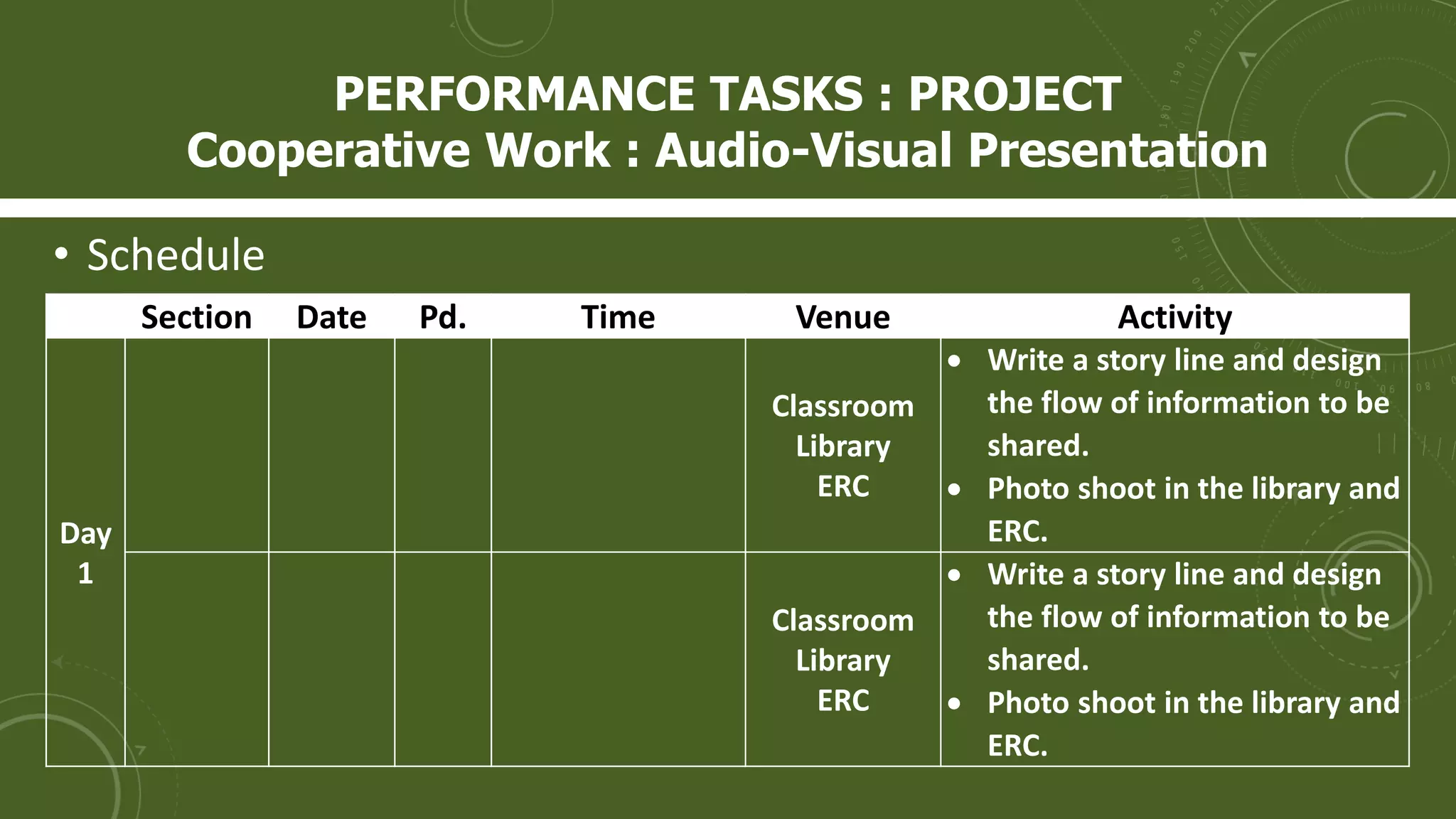 PERFORMANCE TASKS : PROJECT
Cooperative Work : Audio-Visual Presentation

• Schedule

| | Section | Date | Pd. | Time | Venue | Activity |
|---|---|---|---|---|---|---|
| Day 1 | | | | | Classroom Library ERC | • Write a story line and design the flow of information to be shared. • Photo shoot in the library and ERC. |
| | | | | | Classroom Library ERC | • Write a story line and design the flow of information to be shared. • Photo shoot in the library and ERC. |